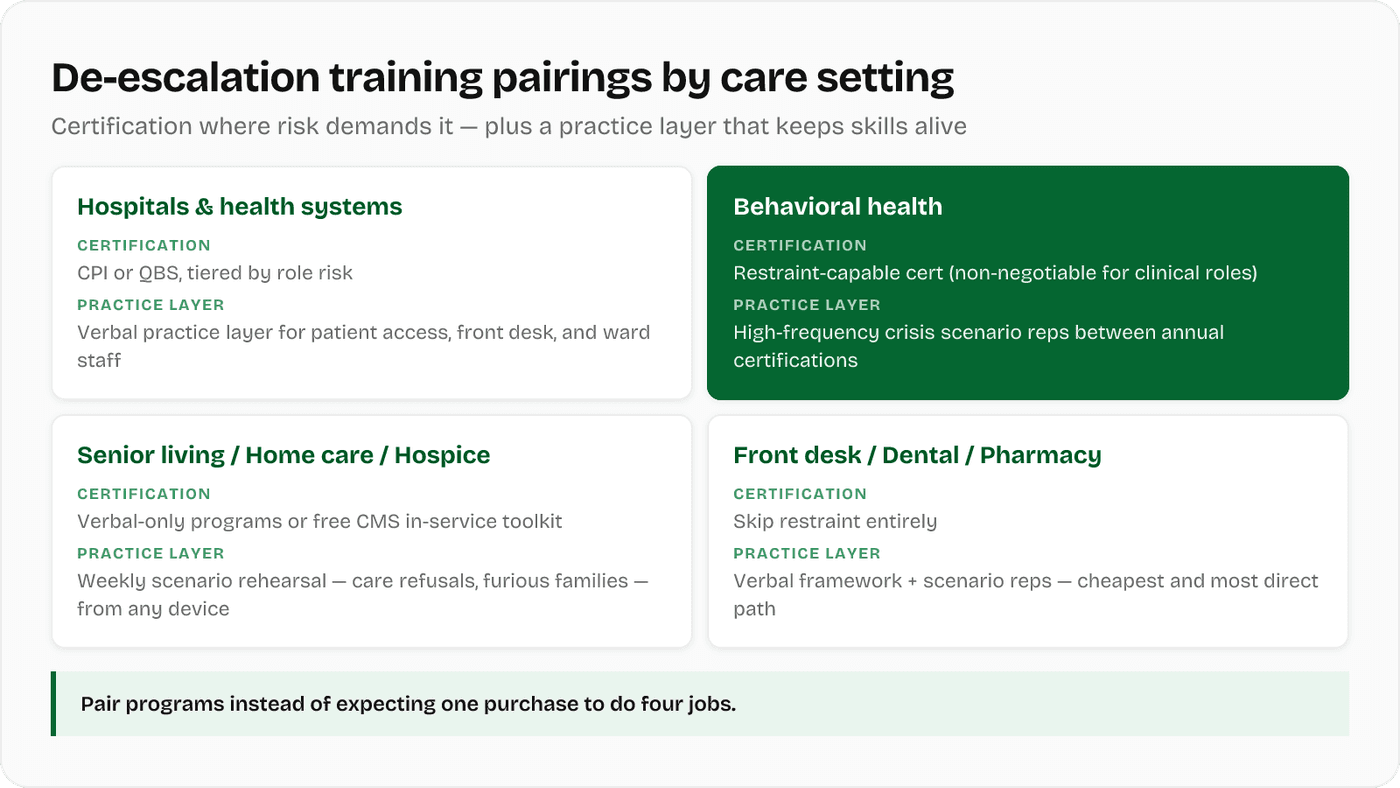 De-escalation training pairings by care setting

Certification where risk demands it — plus a practice layer that keeps skills alive

Hospitals & health systems

CERTIFICATION

CPI or QBS, tiered by role risk

PRACTICE LAYER

Verbal practice layer for patient access, front desk, and ward staff

Behavioral health

CERTIFICATION

Restraint-capable cert (non-negotiable for clinical roles)

PRACTICE LAYER

High-frequency crisis scenario reps between annual certifications

Senior living / Home care / Hospice

CERTIFICATION

Verbal-only programs or free CMS in-service toolkit

PRACTICE LAYER

Weekly scenario rehearsal — care refusals, furious families — from any device

Front desk / Dental / Pharmacy

CERTIFICATION

Skip restraint entirely

PRACTICE LAYER

Verbal framework + scenario reps — cheapest and most direct path

Pair programs instead of expecting one purchase to do four jobs.